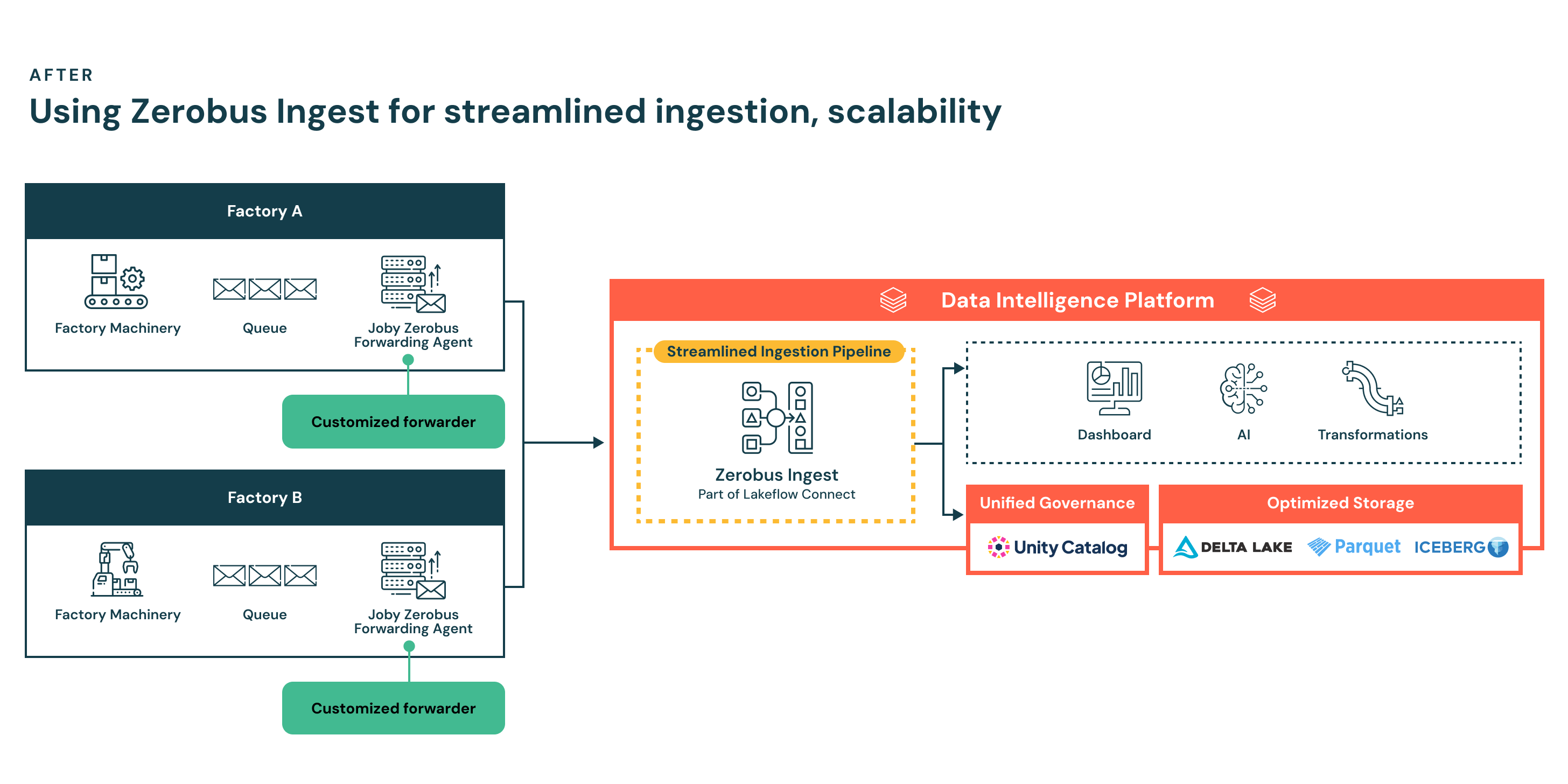 AFTER

Using Zerobus Ingest for streamlined ingestion, scalability

Factory A

Factory Machinery

Queue

Joby Zerobus Forwarding Agent

Customized forwarder

Factory B

Factory Machinery

Queue

Joby Zerobus Forwarding Agent

Customized forwarder

Data Intelligence Platform

Streamlined Ingestion Pipeline

Zerobus Ingest
Part of Lakeflow Connect

Dashboard

AI

Transformations

Unified Governance

Unity Catalog

Optimized Storage

DELTA LAKE

Parquet

ICEBERG